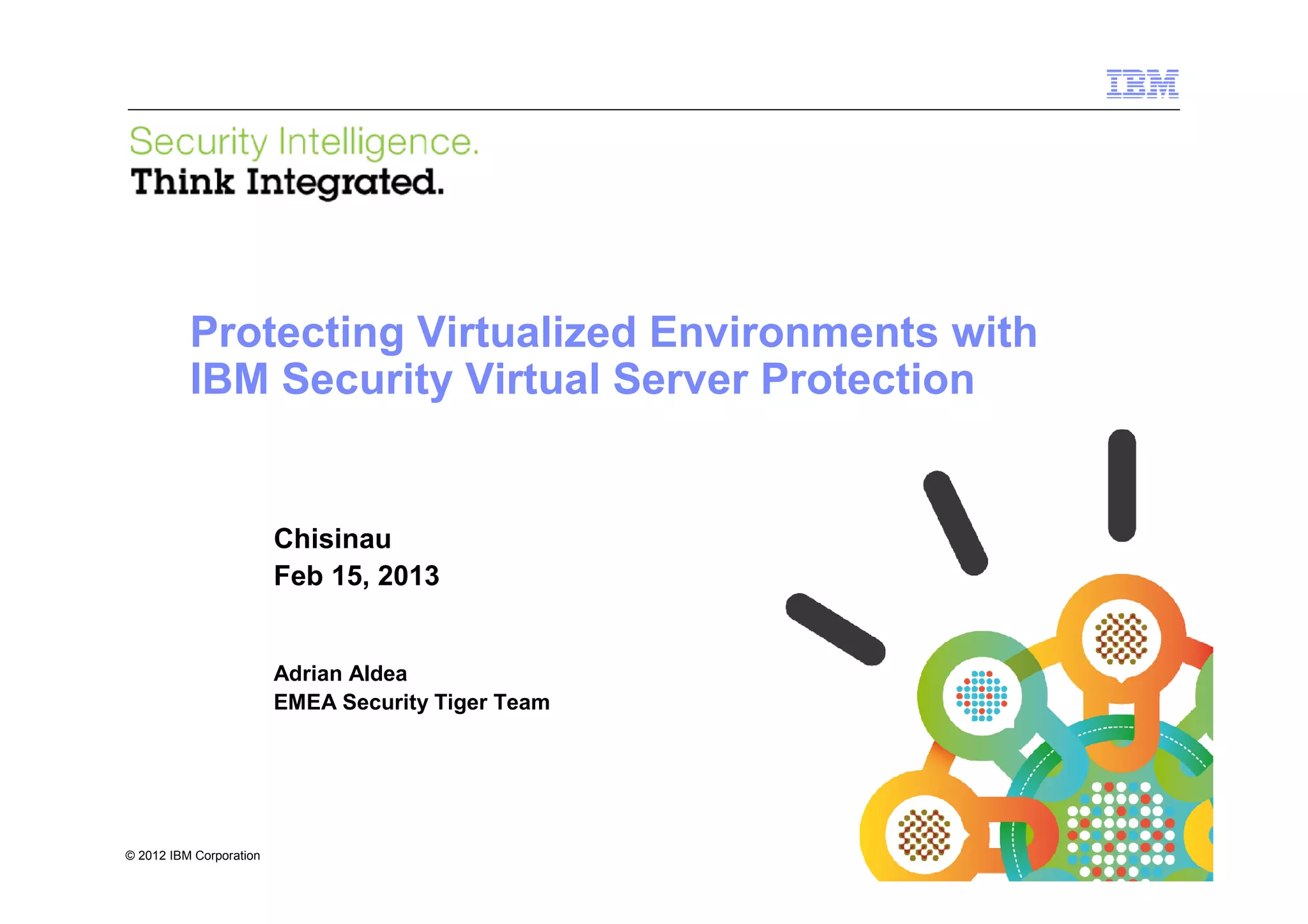 IBM

Security Intelligence.
Think Integrated.

Protecting Virtualized Environments with IBM Security Virtual Server Protection

Chisinau
Feb 15, 2013

Adrian Aldea
EMEA Security Tiger Team

© 2012 IBM Corporation